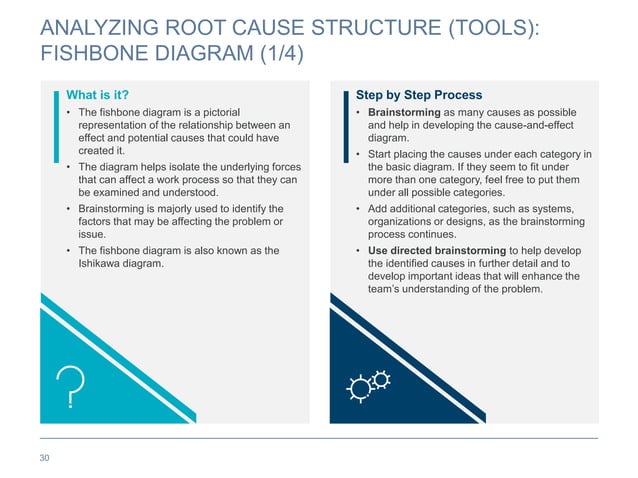 ANALYZING ROOT CAUSE STRUCTURE (TOOLS): FISHBONE DIAGRAM (1/4)

What is it?

• The fishbone diagram is a pictorial representation of the relationship between an effect and potential causes that could have created it.

• The diagram helps isolate the underlying forces that can affect a work process so that they can be examined and understood.

• Brainstorming is majorly used to identify the factors that may be affecting the problem or issue.

• The fishbone diagram is also known as the Ishikawa diagram.

Step by Step Process

• Brainstorming as many causes as possible and help in developing the cause-and-effect diagram.

• Start placing the causes under each category in the basic diagram. If they seem to fit under more than one category, feel free to put them under all possible categories.

• Add additional categories, such as systems, organizations or designs, as the brainstorming process continues.

• Use directed brainstorming to help develop the identified causes in further detail and to develop important ideas that will enhance the team's understanding of the problem.

30